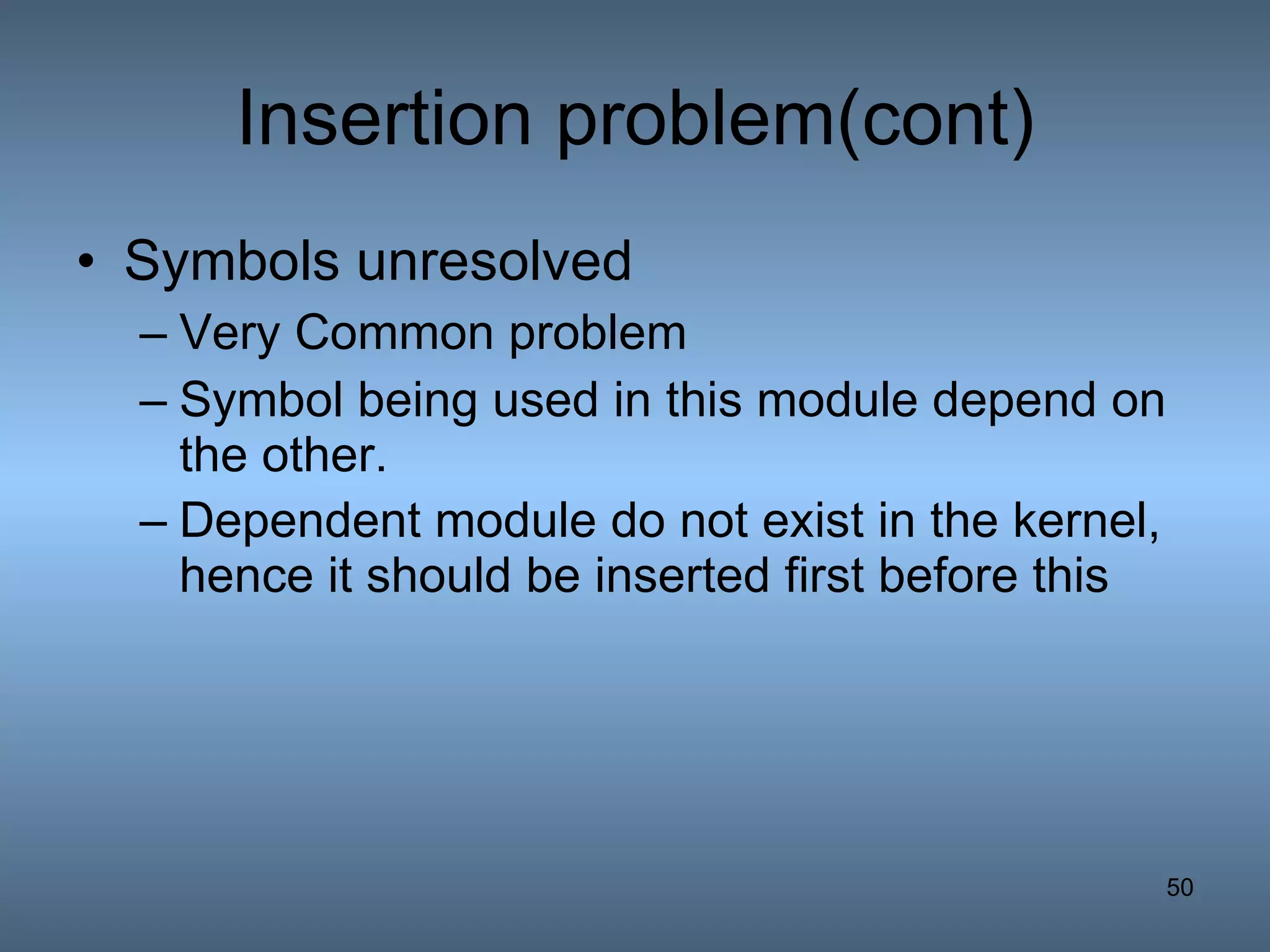 Insertion problem(cont)

• Symbols unresolved
– Very Common problem
– Symbol being used in this module depend on the other.
– Dependent module do not exist in the kernel, hence it should be inserted first before this

50